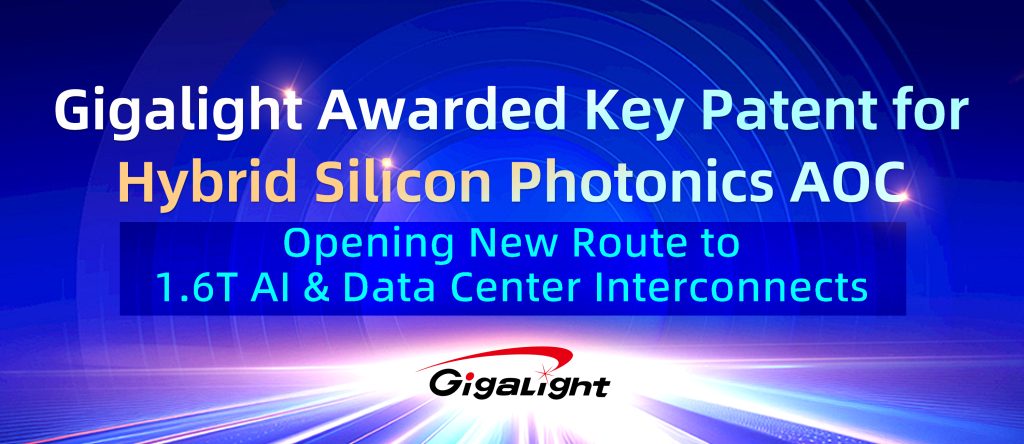 Gigalight Awarded Key Patent for Hybrid Silicon Photonics AOC

Opening New Route to 1.6T AI & Data Center Interconnects

GigaLight